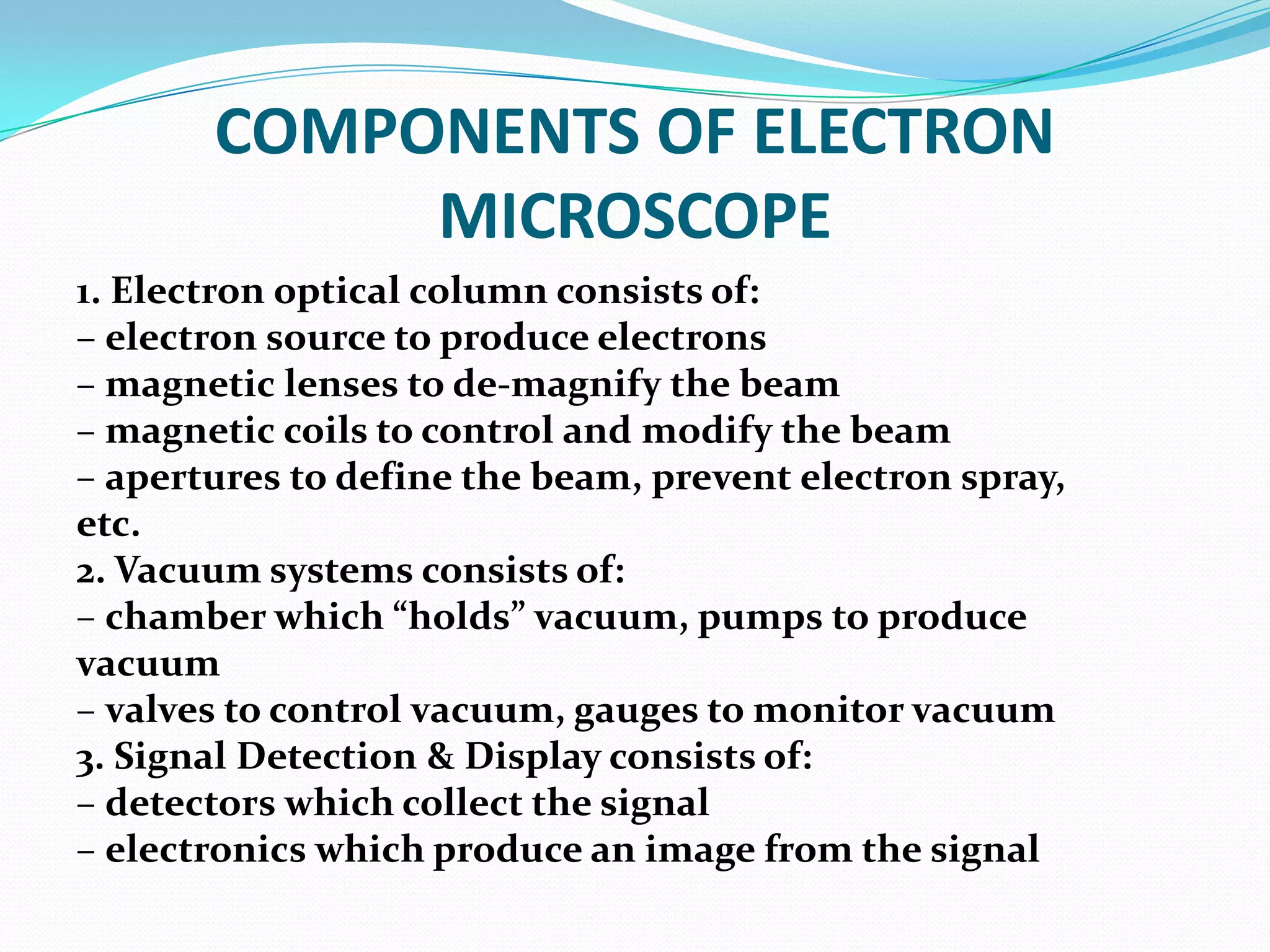 COMPONENTS OF ELECTRON MICROSCOPE

1. Electron optical column consists of:
– electron source to produce electrons
– magnetic lenses to de-magnify the beam
– magnetic coils to control and modify the beam
– apertures to define the beam, prevent electron spray, etc.
2. Vacuum systems consists of:
– chamber which “holds” vacuum, pumps to produce vacuum
– valves to control vacuum, gauges to monitor vacuum
3. Signal Detection & Display consists of:
– detectors which collect the signal
– electronics which produce an image from the signal